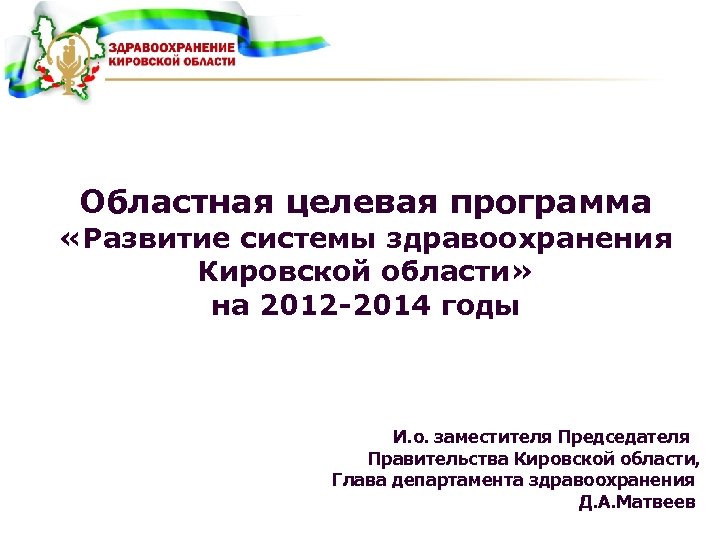 ЗДРАВООХРАНЕНИЕ
КИРОВСКОЙ ОБЛАСТИ

Областная целевая программа
«Развитие системы здравоохранения Кировской области»
на 2012-2014 годы

И.о. заместителя Председателя
Правительства Кировской области,
Глава департамента здравоохранения
Д.А.Матвеев